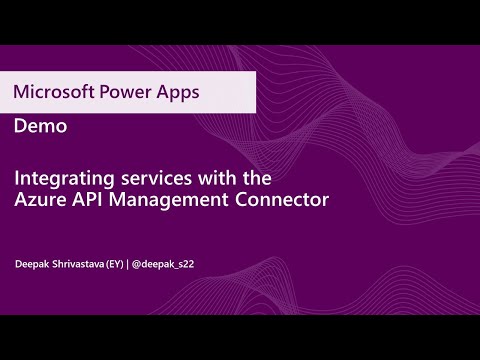 Microsoft Power Apps

Demo

Integrating services with the Azure API Management Connector

Deepak Shrivastava (EY) | @deepak_s22